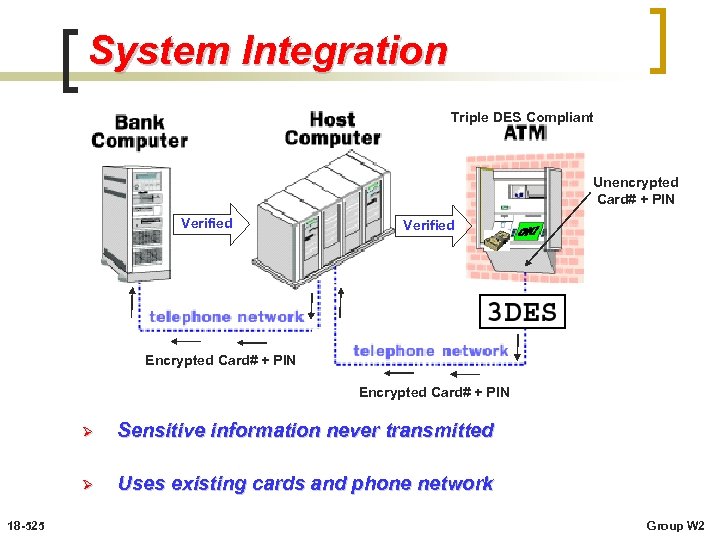 System Integration

Bank Computer

Host Computer

Triple DES Compliant ATM

Unencrypted Card# + PIN

Verified

Verified

OK!

3DES

telephone network

Encrypted Card# + PIN

telephone network

Encrypted Card# + PIN

➢ Sensitive information never transmitted

➢ Uses existing cards and phone network

18-525

Group W2